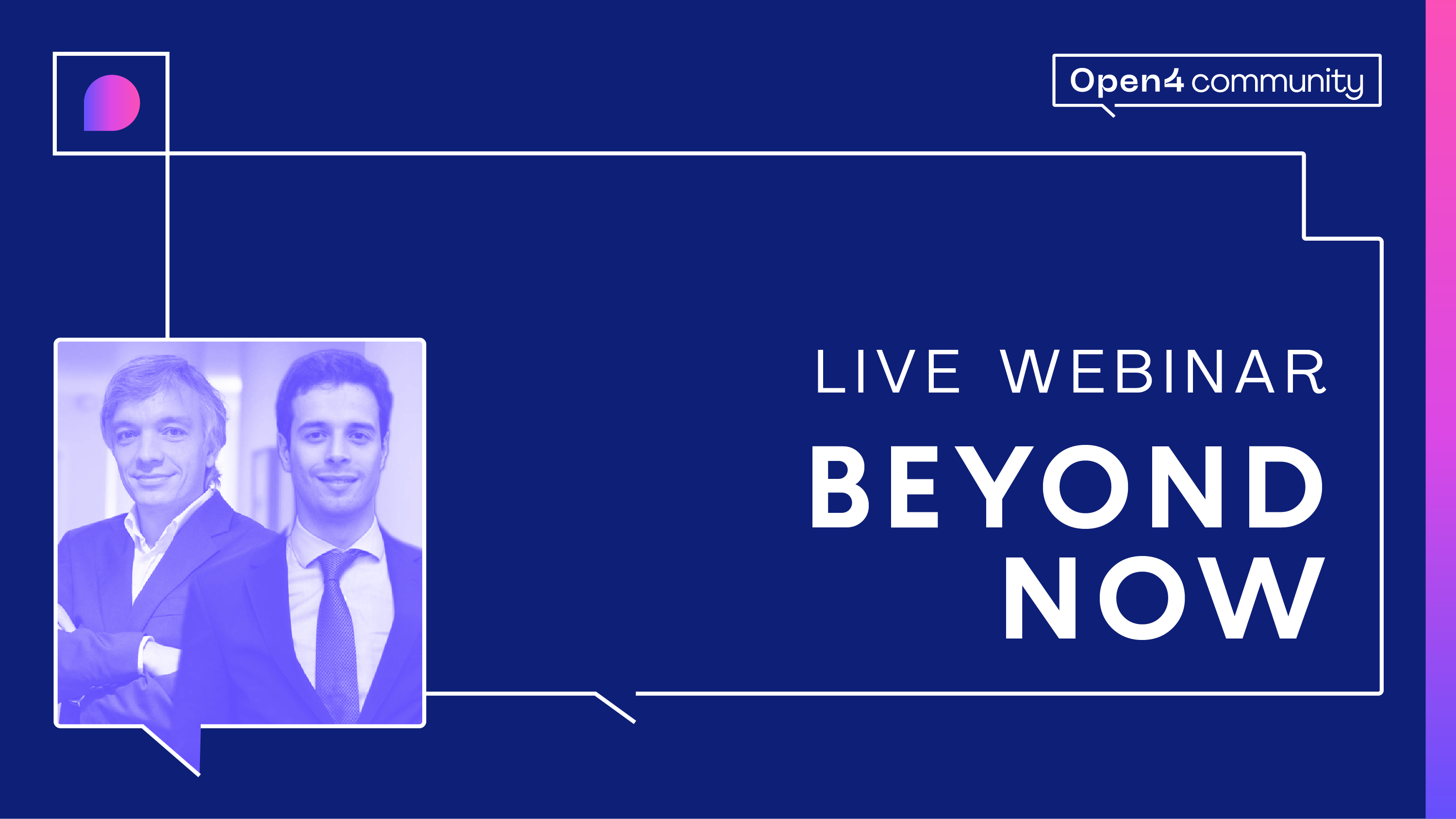 Open4 community

LIVE WEBINAR

BEYOND NOW